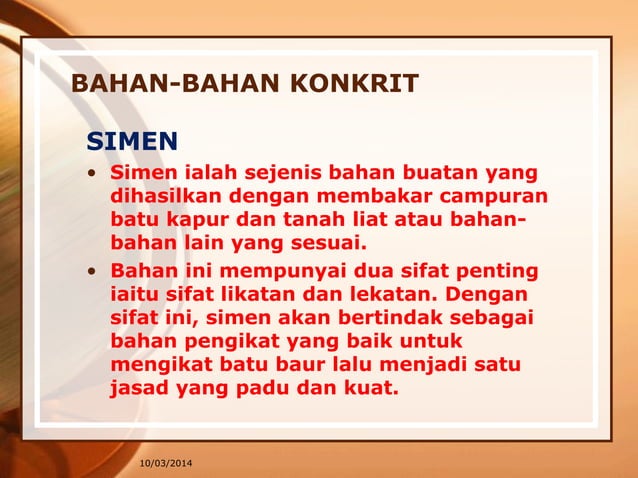 BAHAN-BAHAN KONKRIT

SIMEN

• Simen ialah sejenis bahan buatan yang dihasilkan dengan membakar campuran batu kapur dan tanah liat atau bahan-bahan lain yang sesuai.

• Bahan ini mempunyai dua sifat penting iaitu sifat likatan dan lekatan. Dengan sifat ini, simen akan bertindak sebagai bahan pengikat yang baik untuk mengikat batu baur lalu menjadi satu jasad yang padu dan kuat.

10/03/2014